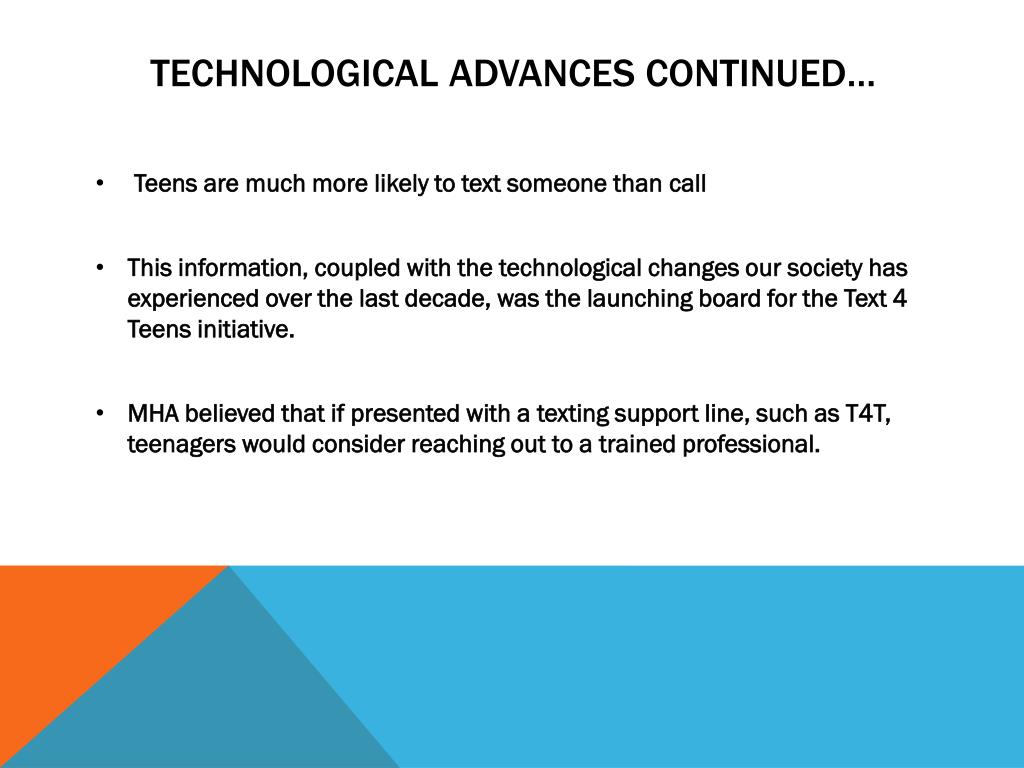 TECHNOLOGICAL ADVANCES CONTINUED…

• Teens are much more likely to text someone than call

• This information, coupled with the technological changes our society has experienced over the last decade, was the launching board for the Text 4 Teens initiative.

• MHA believed that if presented with a texting support line, such as T4T, teenagers would consider reaching out to a trained professional.